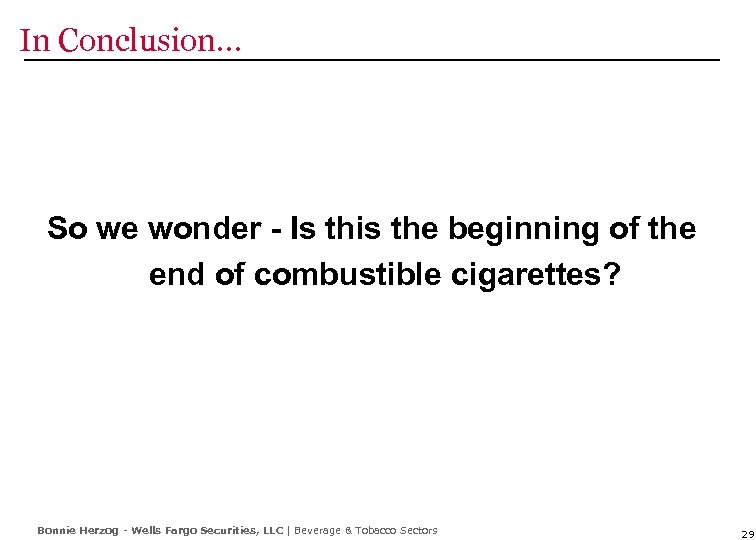 In Conclusion…

So we wonder - Is this the beginning of the end of combustible cigarettes?

Bonnie Herzog - Wells Fargo Securities, LLC | Beverage & Tobacco Sectors

29